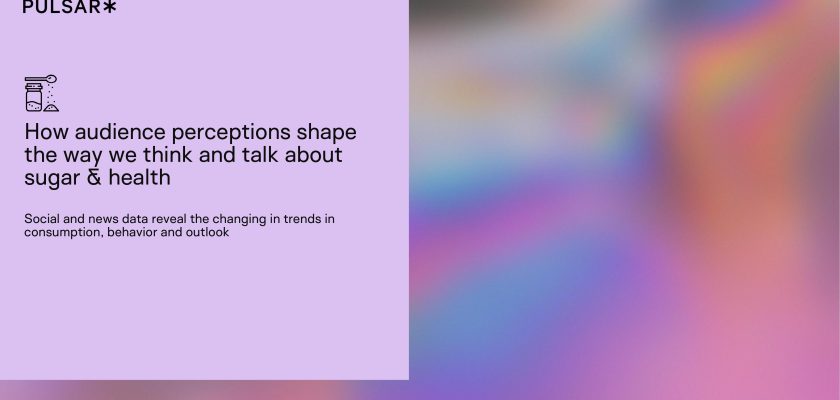 PULSAR✱

How audience perceptions shape the way we think and talk about sugar & health

Social and news data reveal the changing in trends in consumption, behavior and outlook